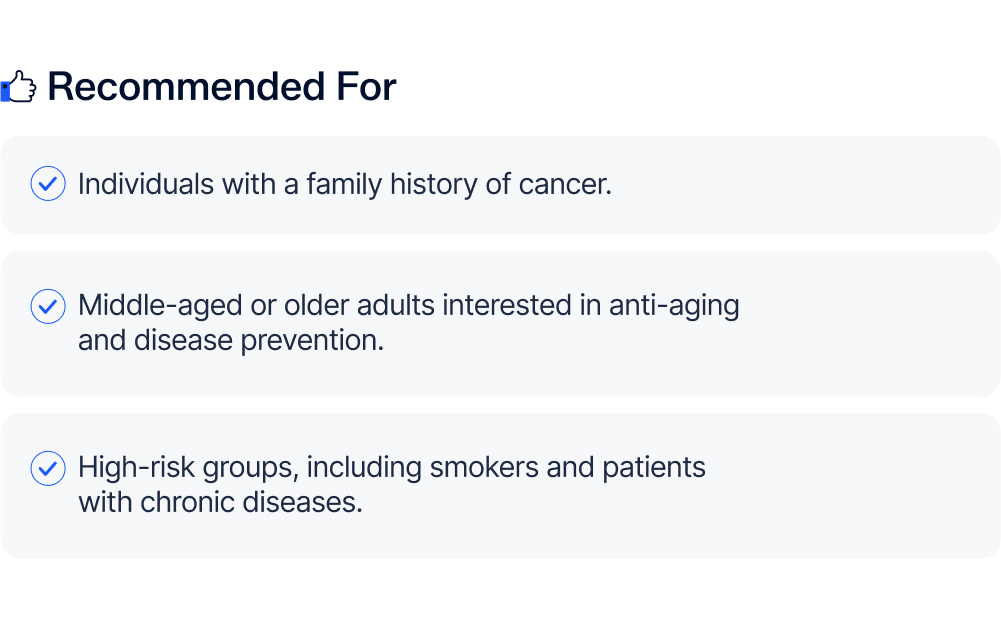 Recommended For

Individuals with a family history of cancer.

Middle-aged or older adults interested in anti-aging and disease prevention.

High-risk groups, including smokers and patients with chronic diseases.